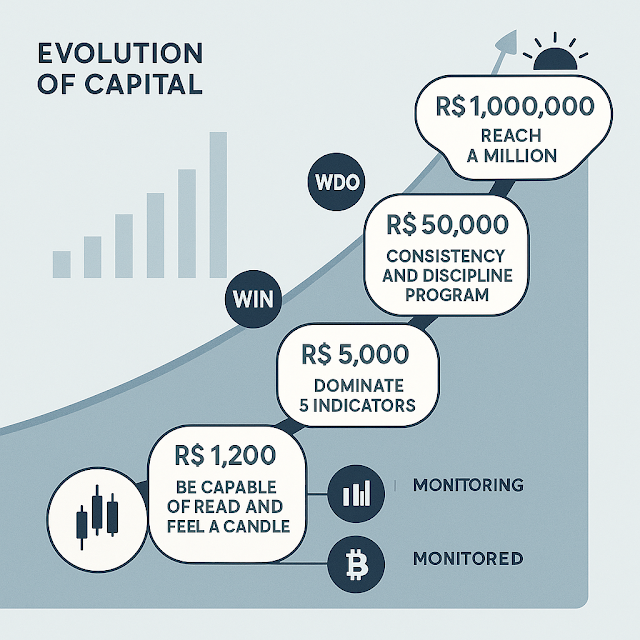 EVOLUTION OF CAPITAL

R$1,000,000
REACH A MILLION

WDO

R$50,000
CONSISTENCY AND DISCIPLINE PROGRAM

WIN

R$ 5,000
DOMINATE 5 INDICATORS

R$ 1,200
BE CAPABLE OF READ AND FEEL A CANDLE

MONITORING

MONITORED